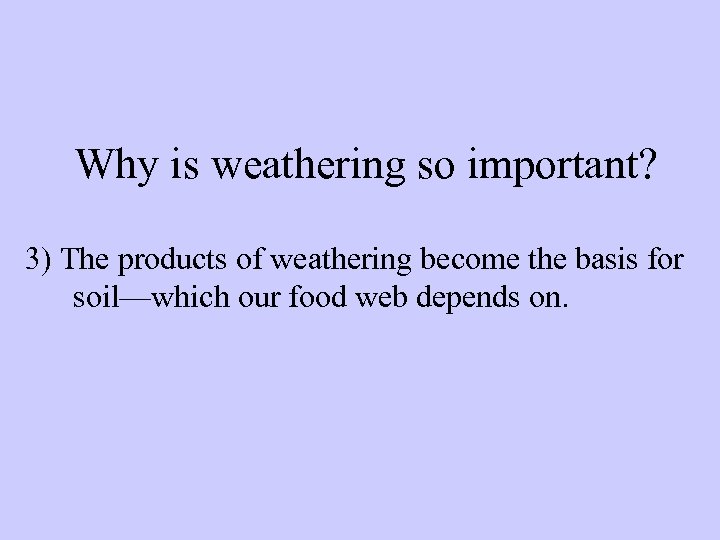 Why is weathering so important?

3) The products of weathering become the basis for soil—which our food web depends on.